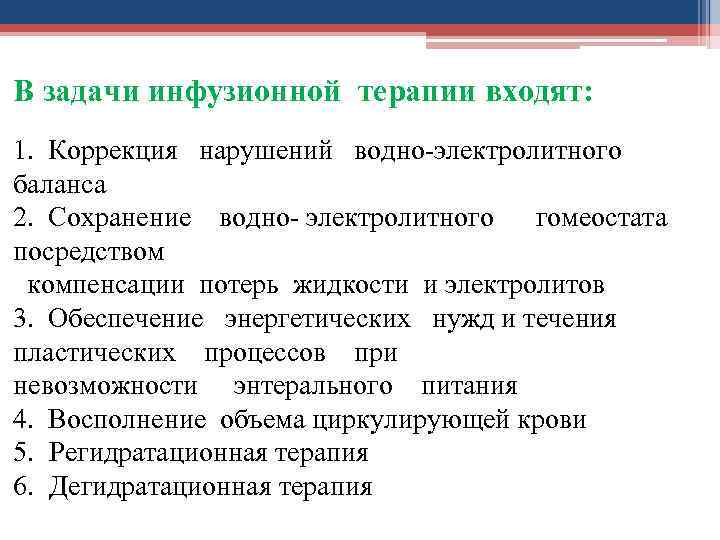 В задачи инфузионной терапии входят:

1. Коррекция нарушений водно-электролитного баланса
2. Сохранение водно- электролитного гомеостата посредством
компенсации потерь жидкости и электролитов
3. Обеспечение энергетических нужд и течения пластических процессов при
невозможности энтерального питания
4. Восполнение объема циркулирующей крови
5. Регидратационная терапия
6. Дегидратационная терапия